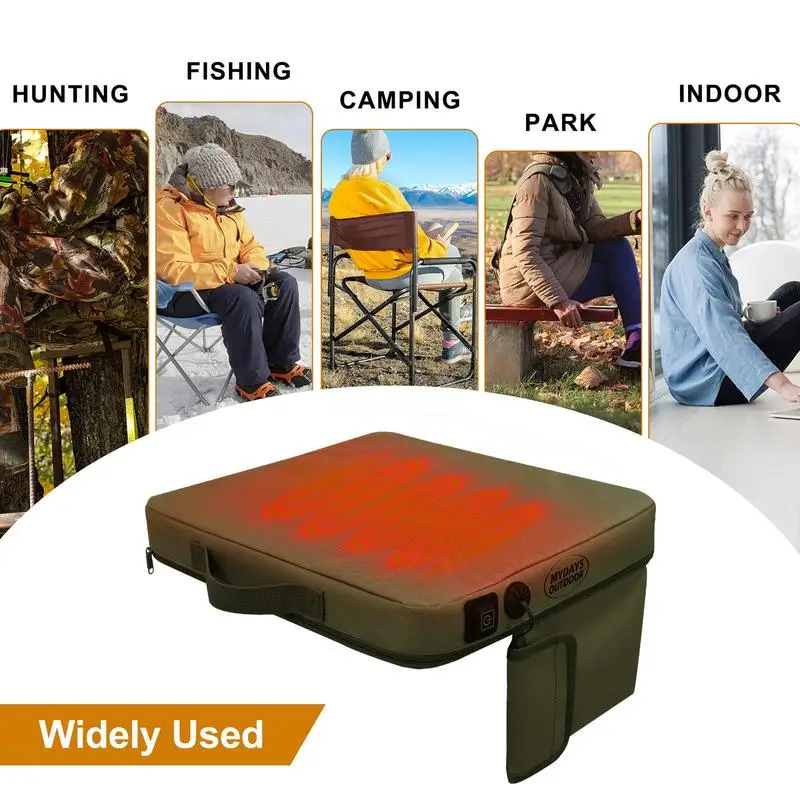 HUNTING

FISHING

CAMPING

PARK

INDOOR

MYDAYS OUTDOOR

Widely Used